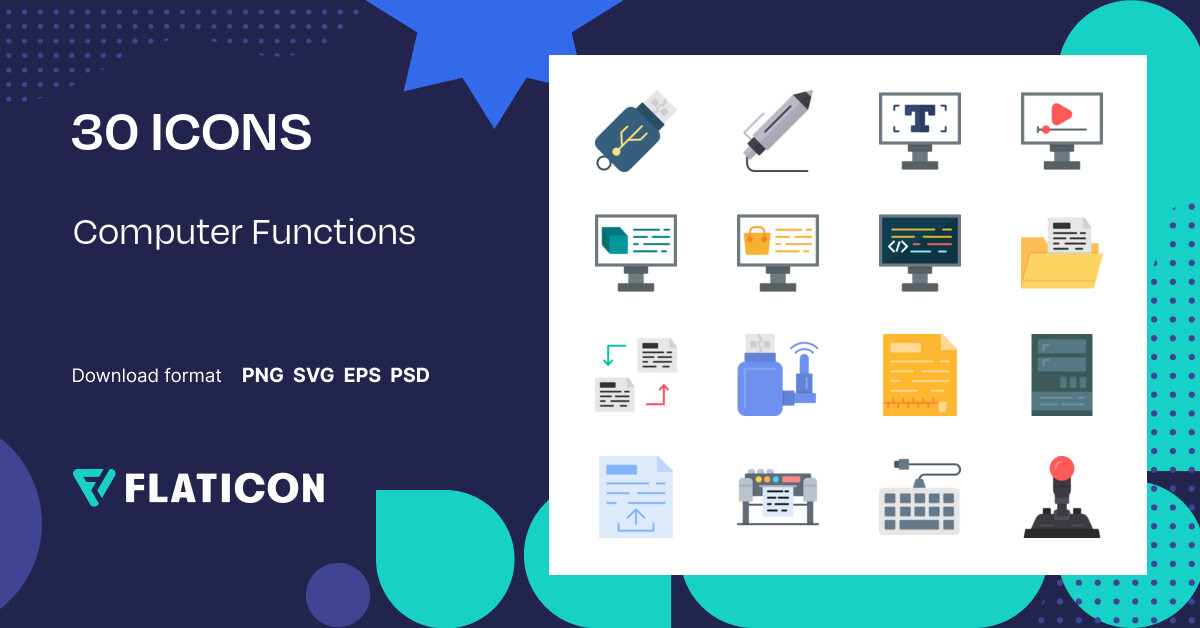 30 ICONS

Computer Functions

Download format PNG SVG EPS PSD

FLATICON

T

</>